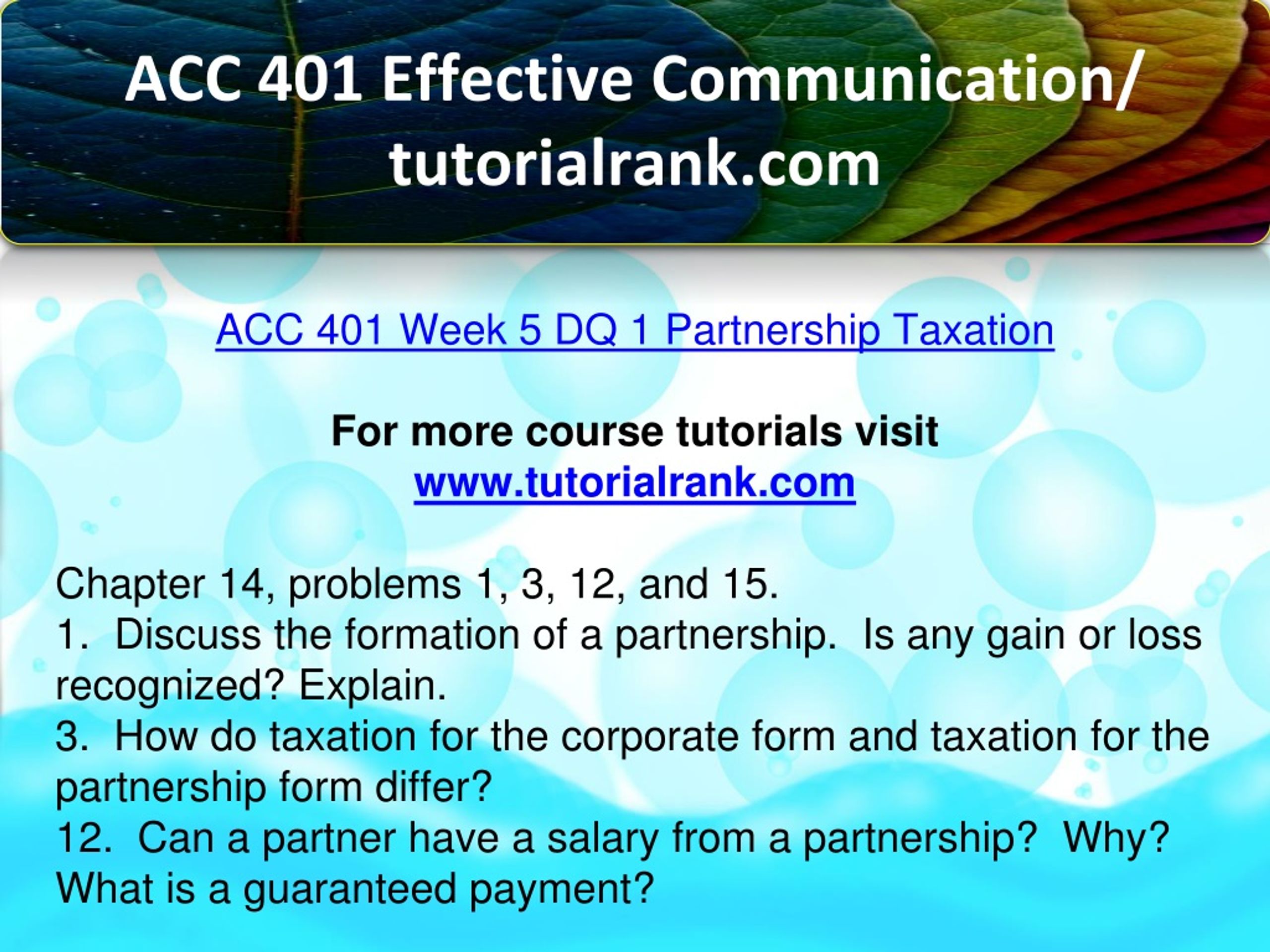 ACC 401 Effective Communication/ tutorialrank.com

ACC 401 Week 5 DQ 1 Partnership Taxation

For more course tutorials visit
www.tutorialrank.com

Chapter 14, problems 1, 3, 12, and 15.
1. Discuss the formation of a partnership. Is any gain or loss recognized? Explain.
3. How do taxation for the corporate form and taxation for the partnership form differ?
12. Can a partner have a salary from a partnership? Why? What is a guaranteed payment?